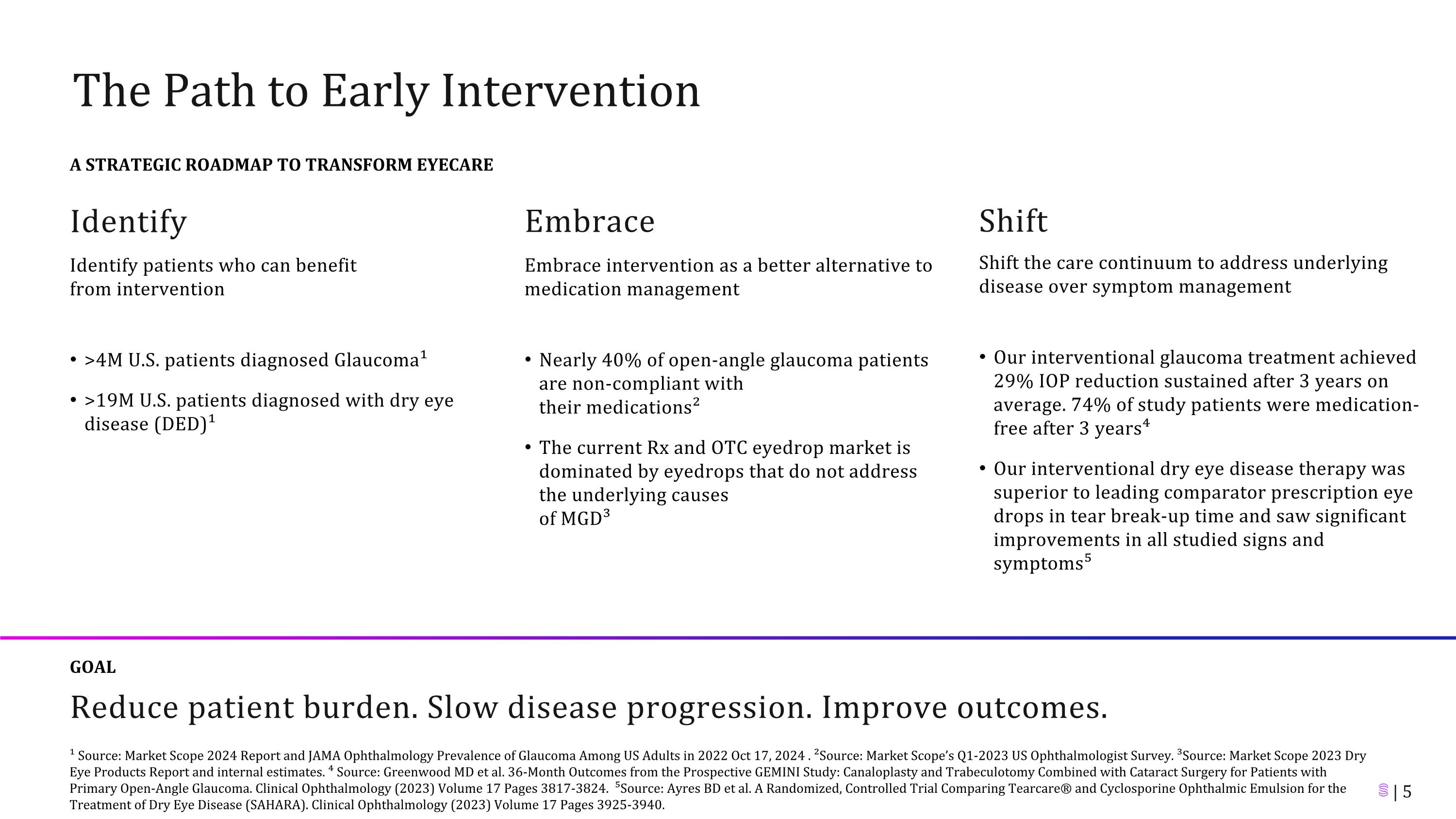 The Path to Early Intervention

A STRATEGIC ROADMAP TO TRANSFORM EYECARE

Identify

Identify patients who can benefit from intervention

• >4M U.S. patients diagnosed Glaucoma$^1$

• >19M U.S. patients diagnosed with dry eye disease (DED)$^1$

Embrace

Embrace intervention as a better alternative to medication management

• Nearly 40% of open-angle glaucoma patients are non-compliant with their medications$^2$

• The current Rx and OTC eyedrop market is dominated by eyedrops that do not address the underlying causes of MGD$^3$

Shift

Shift the care continuum to address underlying disease over symptom management

• Our interventional glaucoma treatment achieved 29% IOP reduction sustained after 3 years on average. 74% of study patients were medication-free after 3 years$^4$

• Our interventional dry eye disease therapy was superior to leading comparator prescription eye drops in tear break-up time and saw significant improvements in all studied signs and symptoms$^5$

GOAL

Reduce patient burden. Slow disease progression. Improve outcomes.

$^1$ Source: Market Scope 2024 Report and JAMA Ophthalmology Prevalence of Glaucoma Among US Adults in 2022 Oct 17, 2024 . $^2$Source: Market Scope's Q1-2023 US Ophthalmologist Survey. $^3$Source: Market Scope 2023 Dry Eye Products Report and internal estimates. $^4$ Source: Greenwood MD et al. 36-Month Outcomes from the Prospective GEMINI Study: Canaloplasty and Trabeculotomy Combined with Cataract Surgery for Patients with Primary Open-Angle Glaucoma. Clinical Ophthalmology (2023) Volume 17 Pages 3817-3824. $^5$Source: Ayres BD et al. A Randomized, Controlled Trial Comparing Tearcare® and Cyclosporine Ophthalmic Emulsion for the Treatment of Dry Eye Disease (SAHARA). Clinical Ophthalmology (2023) Volume 17 Pages 3925-3940.

| 5